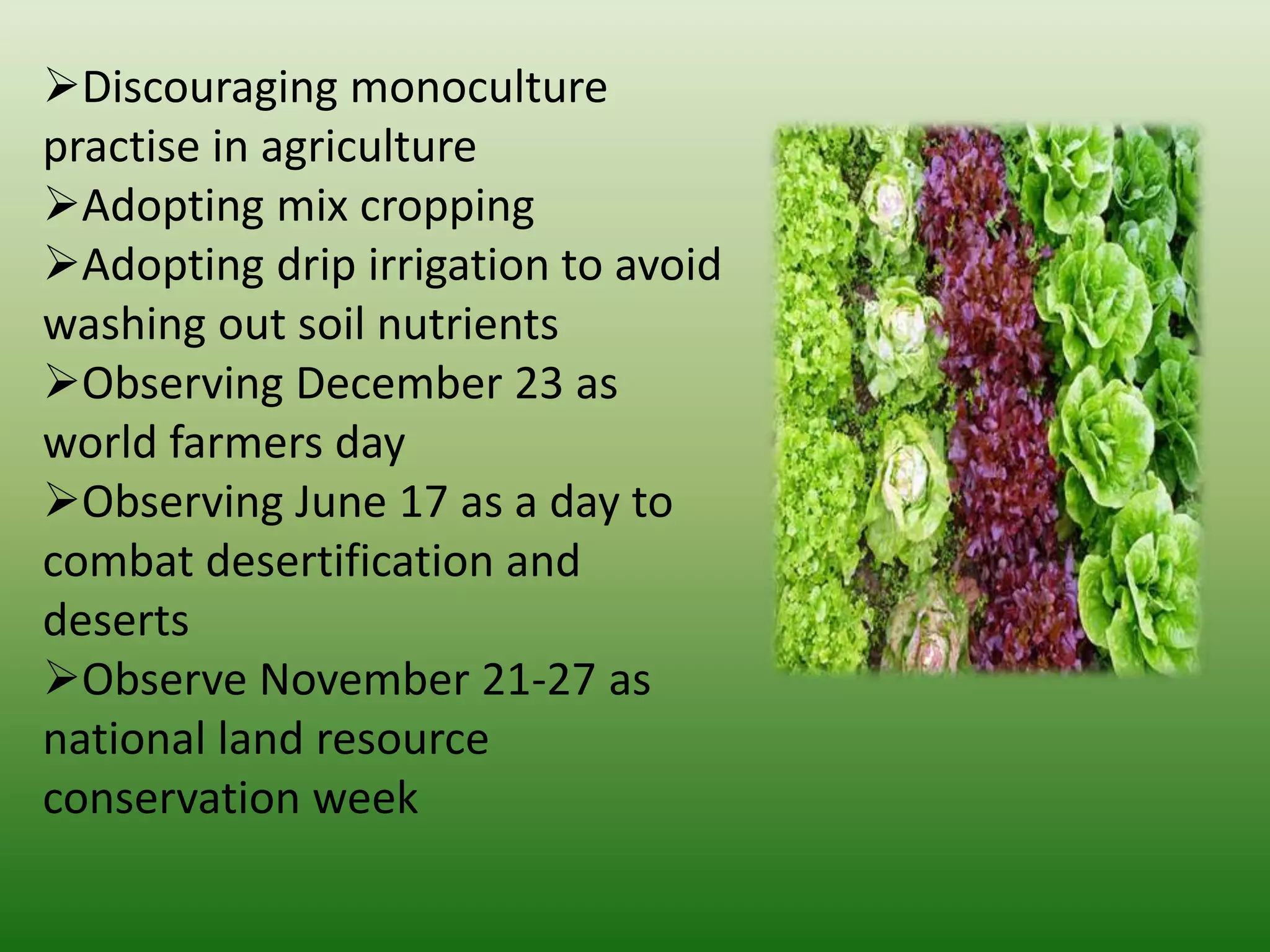 ➢Discouraging monoculture practise in agriculture
➢Adopting mix cropping
➢Adopting drip irrigation to avoid washing out soil nutrients
➢Observing December 23 as world farmers day
➢Observing June 17 as a day to combat desertification and deserts
➢Observe November 21-27 as national land resource conservation week